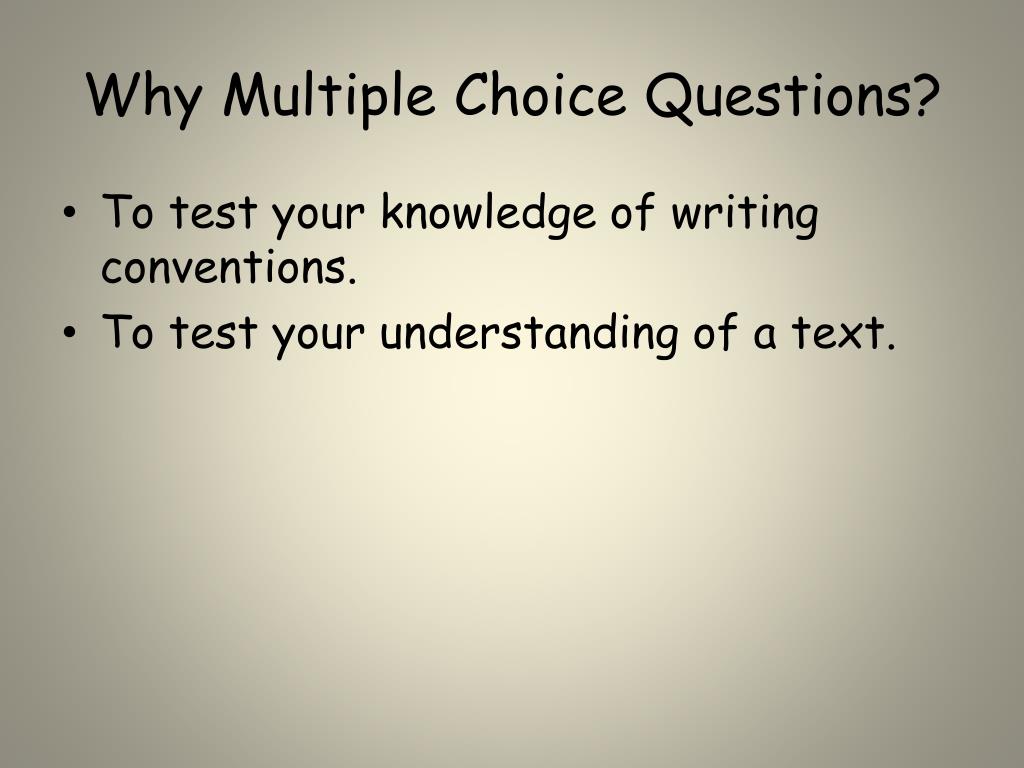 Why Multiple Choice Questions?

• To test your knowledge of writing conventions.
• To test your understanding of a text.